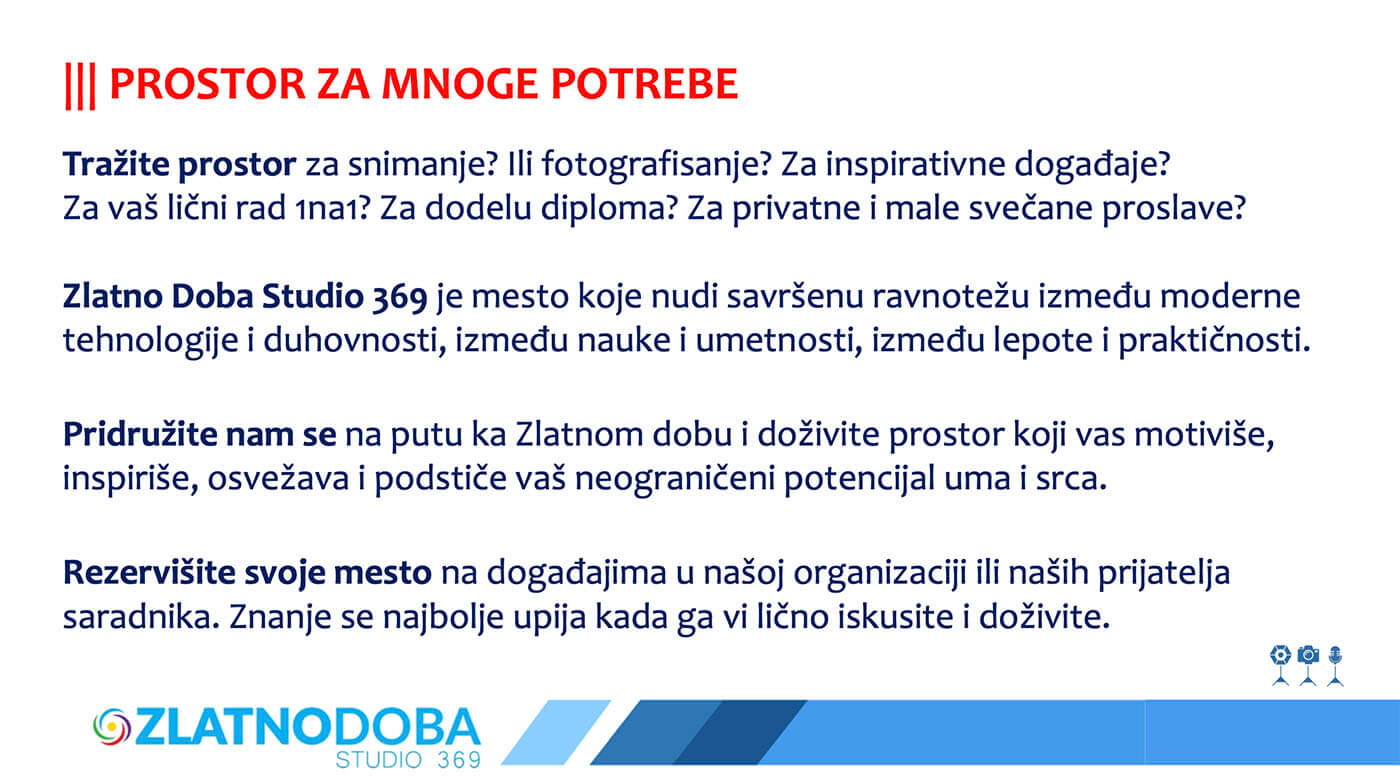 ||| PROSTOR ZA MNOGE POTREBE

Tražite prostor za snimanje? Ili fotografisanje? Za inspirativne događaje? Za vaš lični rad 1na1? Za dodelu diploma? Za privatne i male svečane proslave?

Zlatno Doba Studio 369 je mesto koje nudi savršenu ravnotežu između moderne tehnologije i duhovnosti, između nauke i umetnosti, između lepote i praktičnosti.

Pridružite nam se na putu ka Zlatnom dobu i doživite prostor koji vas motiviše, inspiriše, osvežava i podstiče vaš neograničeni potencijal uma i srca.

Rezervišite svoje mesto na događajima u našoj organizaciji ili naših prijatelja saradnika. Znanje se najbolje upija kada ga vi lično iskusite i doživite.

ZLATNODOBA
STUDIO 369